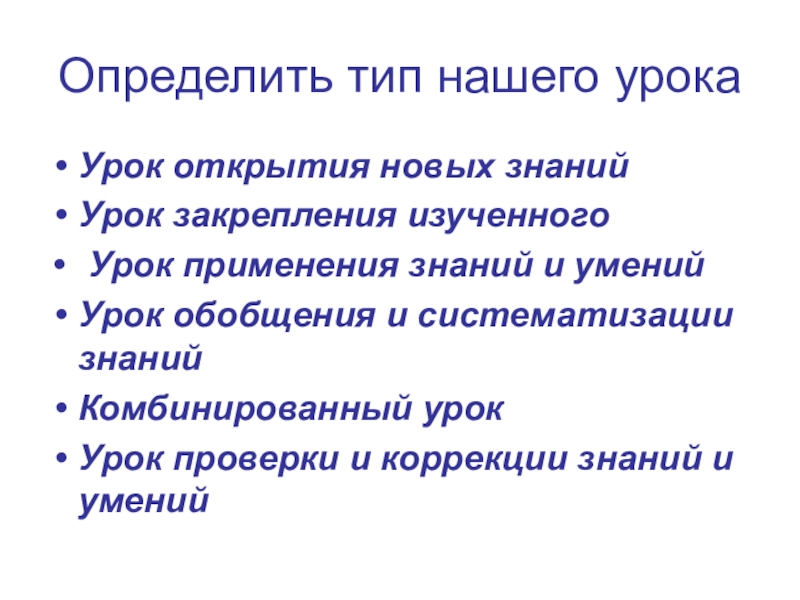 Определить тип нашего урока

• Урок открытия новых знаний
• Урок закрепления изученного
• Урок применения знаний и умений
• Урок обобщения и систематизации знаний
• Комбинированный урок
• Урок проверки и коррекции знаний и умений